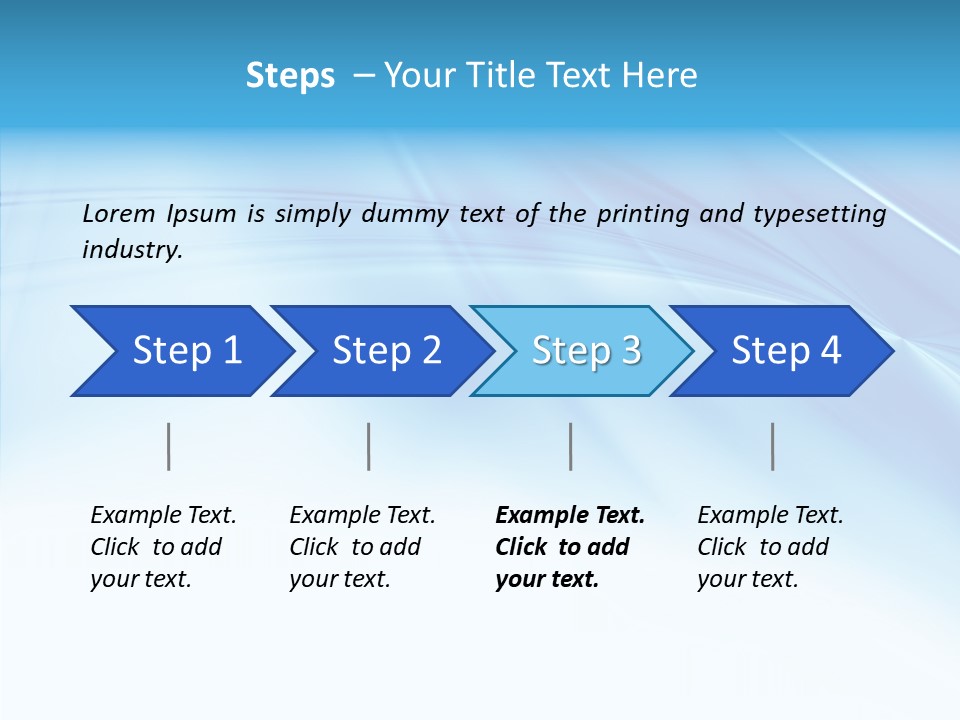 Steps – Your Title Text Here

Lorem Ipsum is simply dummy text of the printing and typesetting industry.

Step 1
Step 2
Step 3
Step 4

Example Text. Click to add your text.

Example Text. Click to add your text.

Example Text. Click to add your text.

Example Text. Click to add your text.